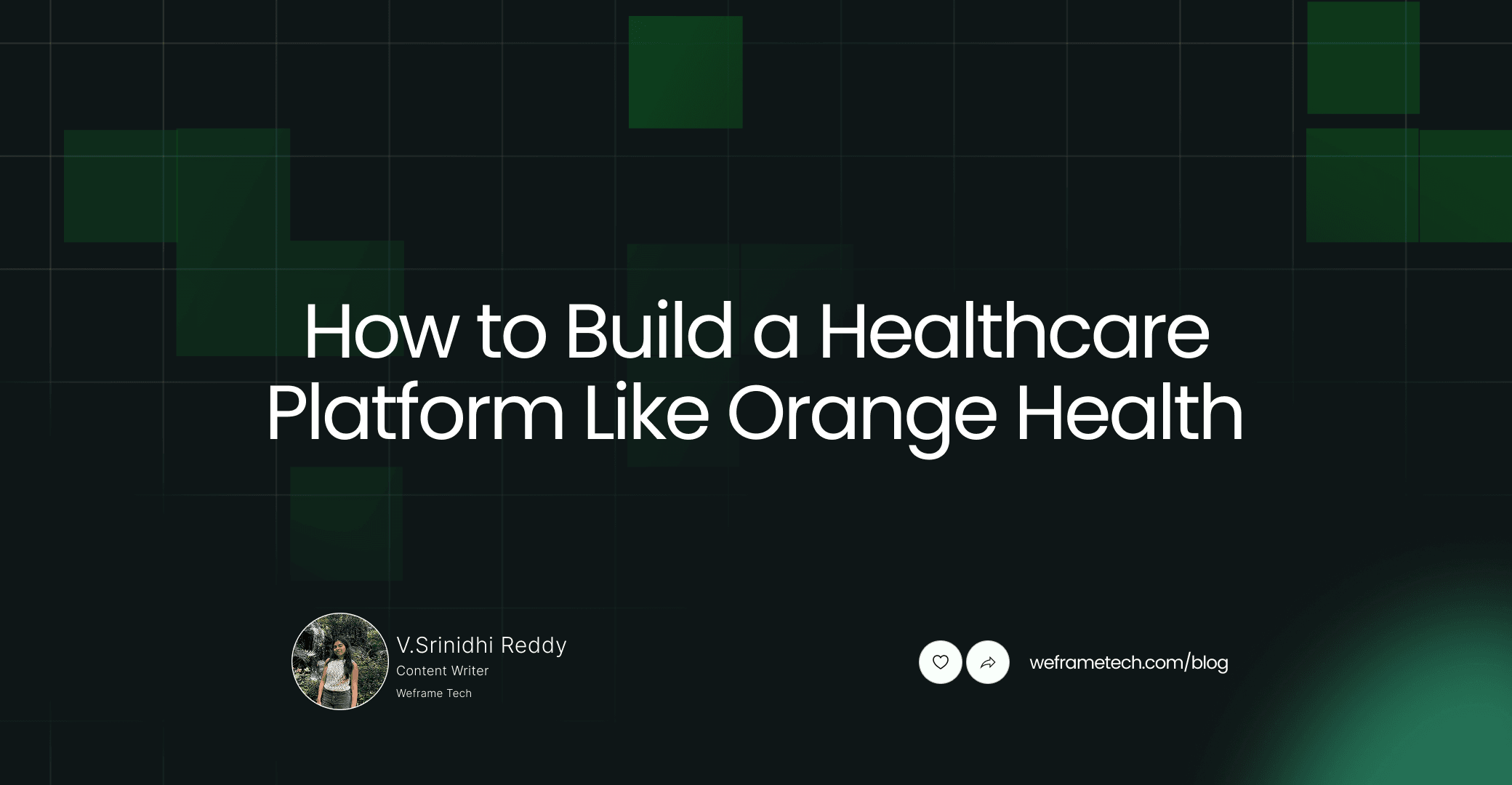 How to Build a Healthcare Platform Like Orange Health

V.Srinidhi Reddy
Content Writer
Weframe Tech

weframetech.com/blog